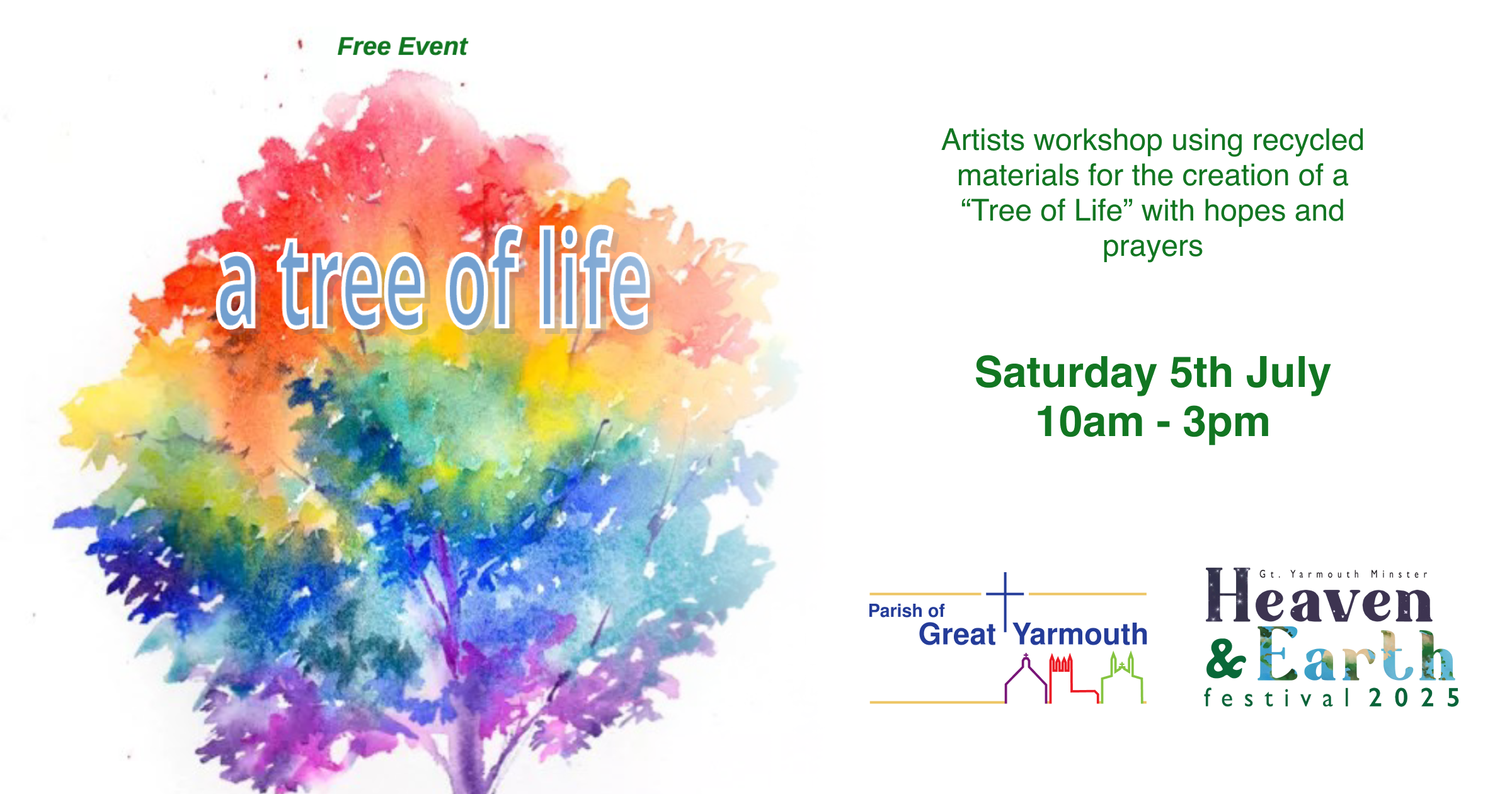 Free Event

a tree of life

Artists workshop using recycled materials for the creation of a “Tree of Life” with hopes and prayers

Saturday 5th July
10am - 3pm

Parish of
Great Yarmouth

Gt. Yarmouth Minster
Heaven
& Earth
festival 2025